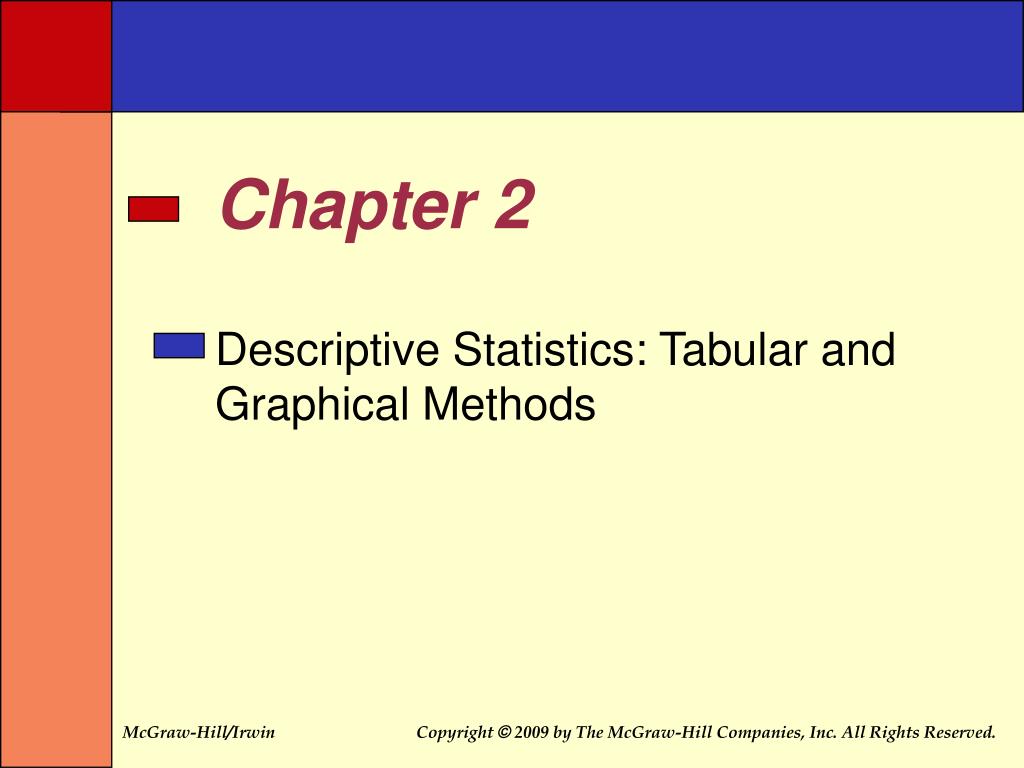 Chapter 2

Descriptive Statistics: Tabular and Graphical Methods

McGraw-Hill/Irwin

Copyright © 2009 by The McGraw-Hill Companies, Inc. All Rights Reserved.